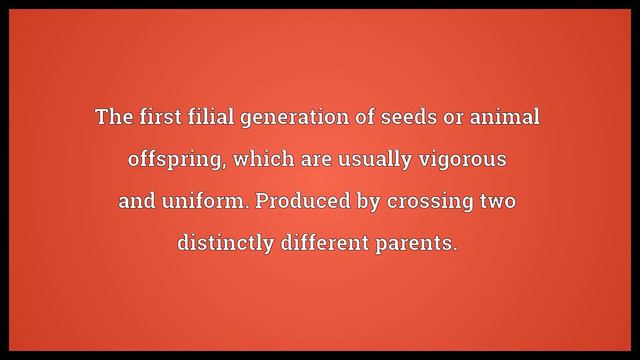 The first filial generation of seeds or animal offspring, which are usually vigorous and uniform. Produced by crossing two distinctly different parents.